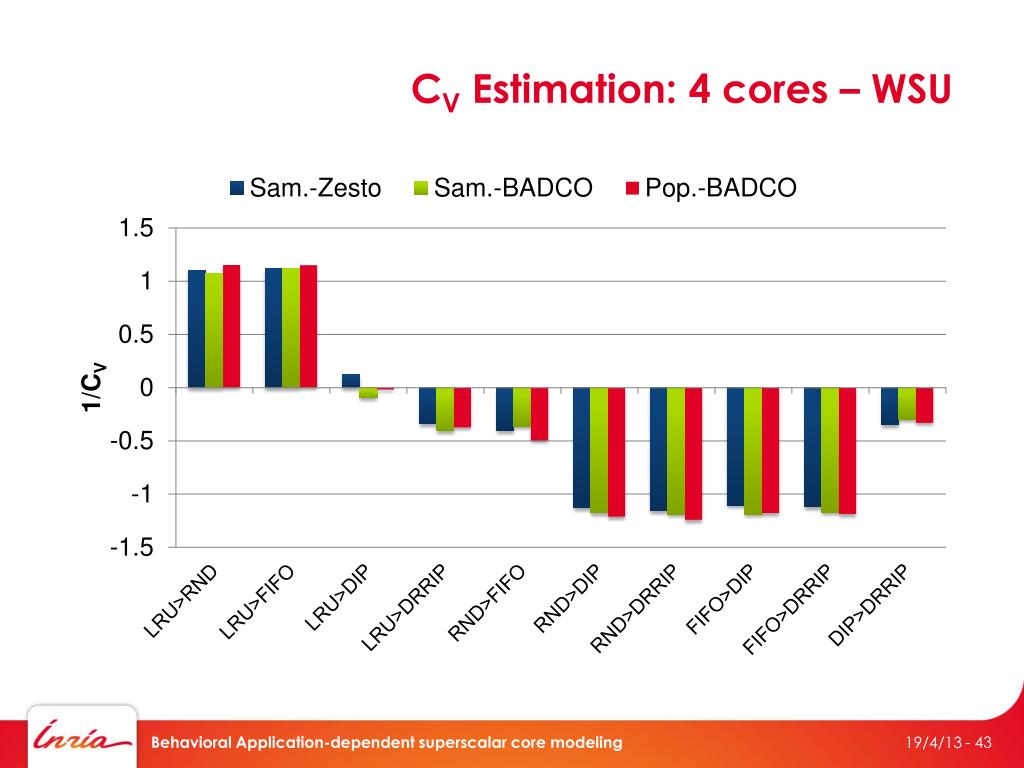 $C_V$ Estimation: 4 cores – WSU

Sam.-Zesto Sam.-BADCO Pop.-BADCO

1.5
1
0.5
0
-0.5
-1
-1.5

$1/C_V$

LRU>RND LRU>FIFO LRU>DIP LRU>DRRIP RND>FIFO RND>DIP RND>DRRIP FIFO>DIP FIFO>DRRIP DIP>DRRIP

Inria

Behavioral Application-dependent superscalar core modeling

19/4/13 - 43